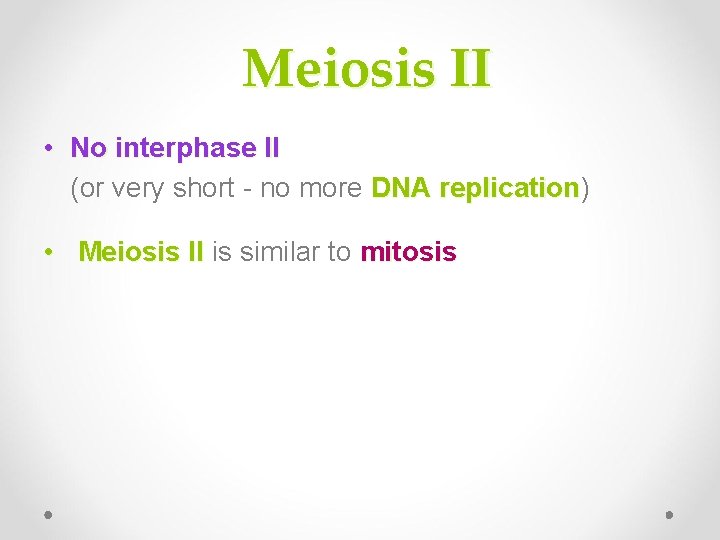 Meiosis II

• No interphase II
(or very short - no more DNA replication)

• Meiosis II is similar to mitosis